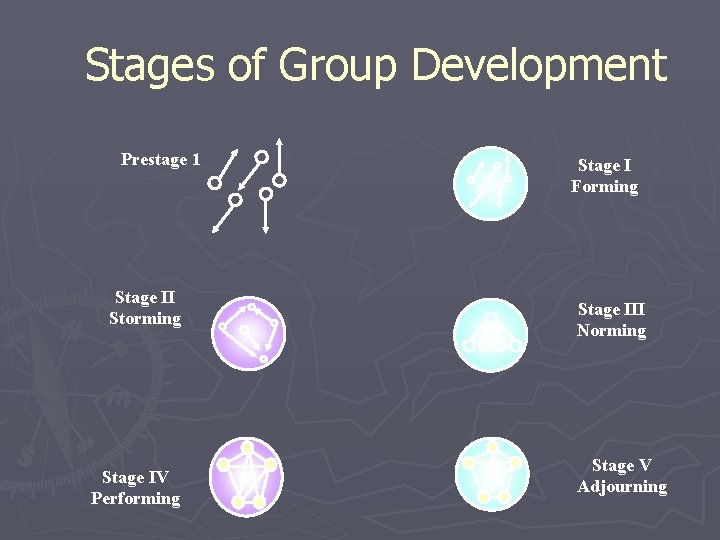 Stages of Group Development

Prestage 1

Stage I
Forming

Stage II
Storming

Stage III
Norming

Stage IV
Performing

Stage V
Adjourning